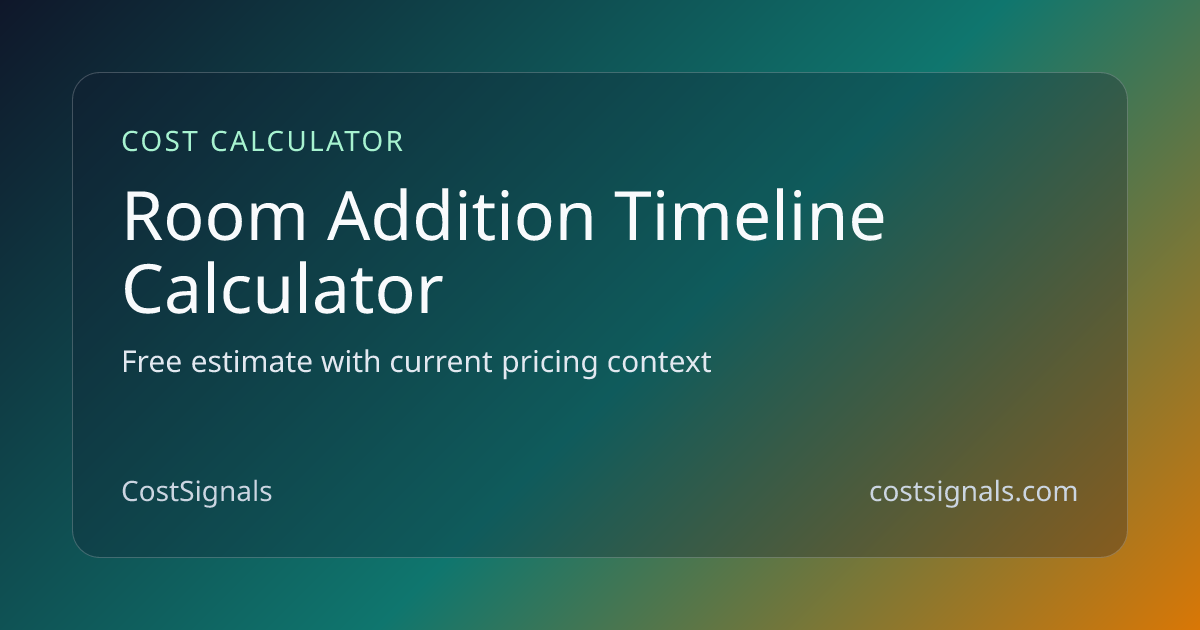 COST CALCULATOR

Room Addition Timeline Calculator

Free estimate with current pricing context

CostSignals

costsignals.com